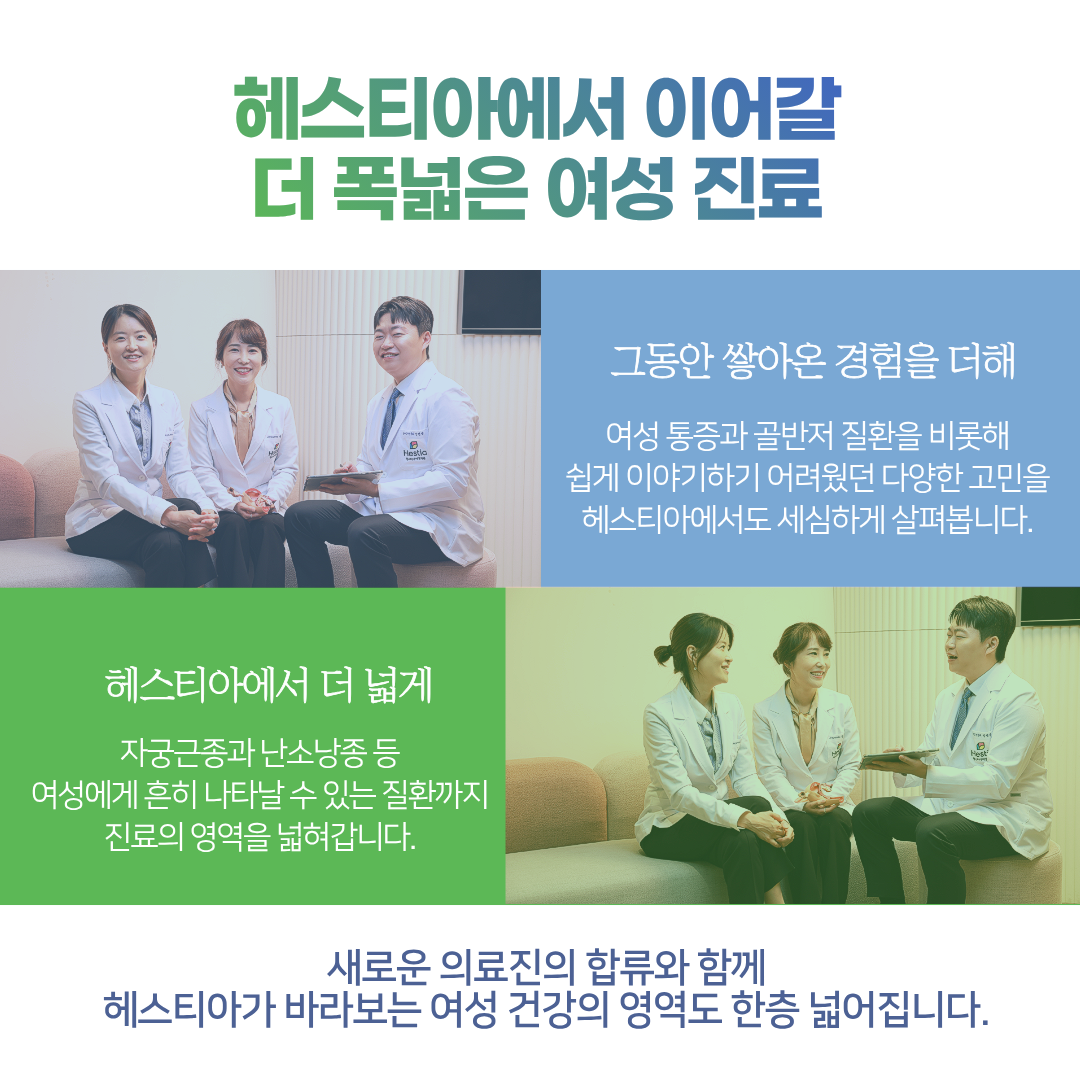 헤스티아에서 이어갈
더 폭넓은 여성 진료

그동안 쌓아온 경험을 더해

여성 통증과 골반저 질환을 비롯해
쉽게 이야기하기 어려웠던 다양한 고민을
헤스티아에서도 세심하게 살펴봅니다.

헤스티아에서 더 넓게

자궁근종과 난소낭종 등
여성에게 흔히 나타날 수 있는 질환까지
진료의 영역을 넓혀갑니다.

새로운 의료진의 합류와 함께
헤스티아가 바라보는 여성 건강의 영역도 한층 넓어집니다.